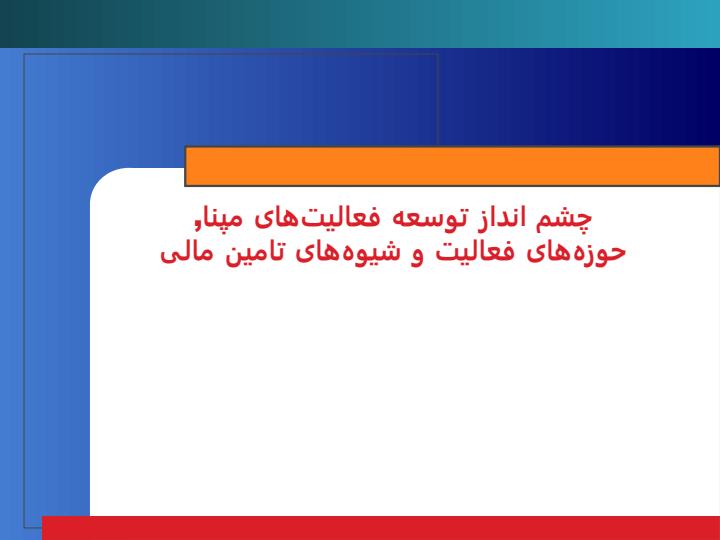 چشم انداز توسعه فعالیت‌های مپنا، حوزه‌های فعالیت و شیوه‌های تامین مالی